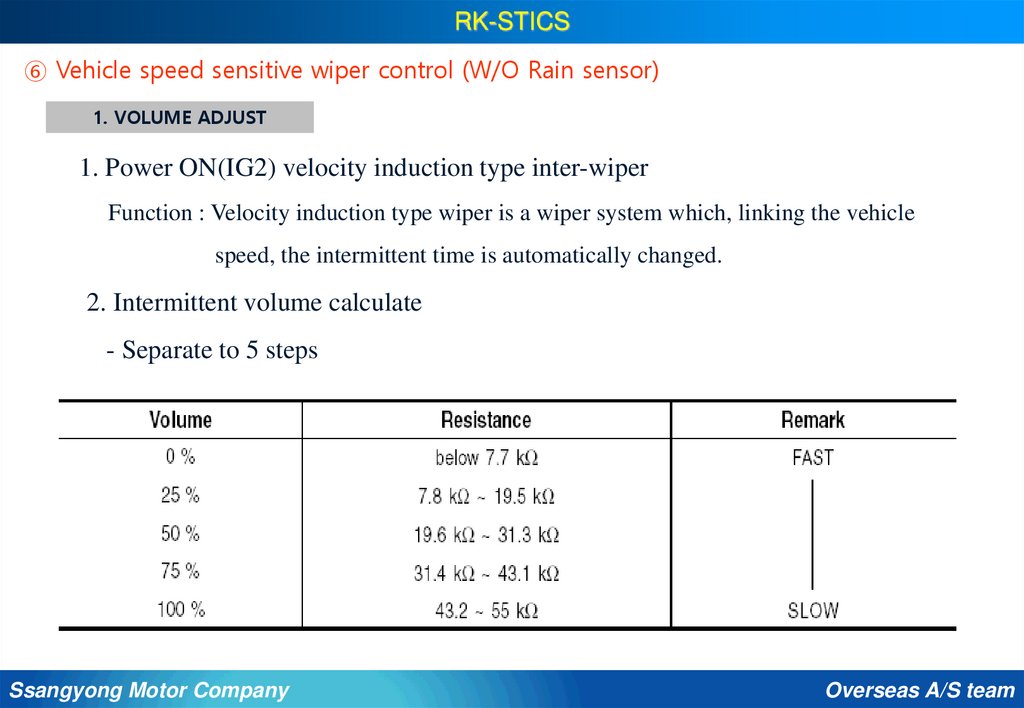 RK-STICS

⑥ Vehicle speed sensitive wiper control (W/O Rain sensor)

1. VOLUME ADJUST

1. Power ON(IG2) velocity induction type inter-wiper

Function : Velocity induction type wiper is a wiper system which, linking the vehicle speed, the intermittent time is automatically changed.

2. Intermittent volume calculate

- Separate to 5 steps

| Volume | Resistance | Remark |
|---|---|---|
| 0 % | below 7.7 kΩ | FAST |
| 25 % | 7.8 kΩ ~ 19.5 kΩ | |
| 50 % | 19.6 kΩ ~ 31.3 kΩ | |
| 75 % | 31.4 kΩ ~ 43.1 kΩ | |
| 100 % | 43.2 ~ 55 kΩ | SLOW |

Ssangyong Motor Company

Overseas A/S team